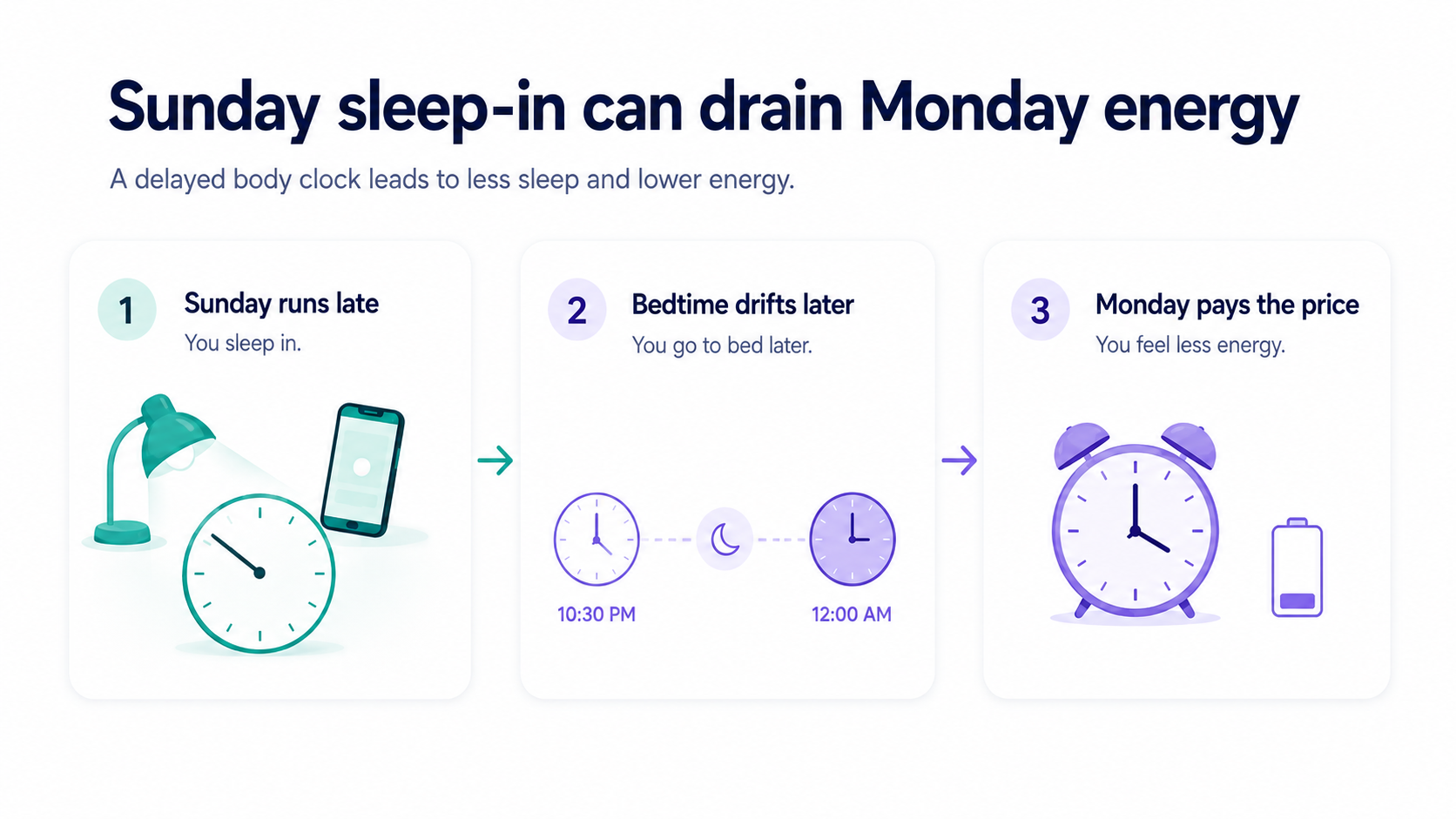 Sunday sleep-in can drain Monday energy

A delayed body clock leads to less sleep and lower energy.

1 Sunday runs late
You sleep in.

2 Bedtime drifts later
You go to bed later.

10:30 PM

12:00 AM

3 Monday pays the price
You feel less energy.